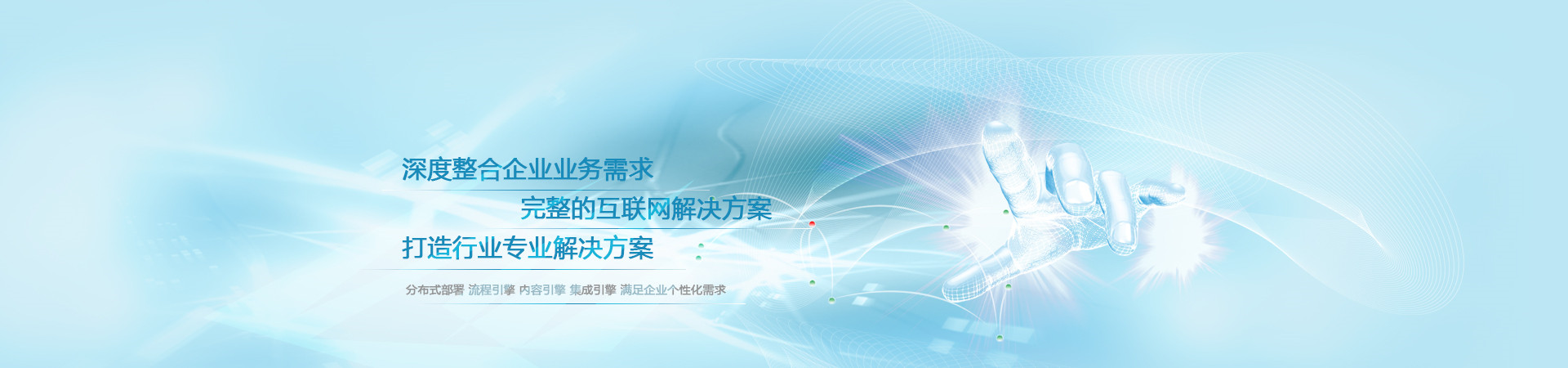 深度整合企业业务需求

完整的互联网解决方案

打造行业专业解决方案

分布式部署 流程引擎 内容引擎 集成引擎 满足企业个性化需求